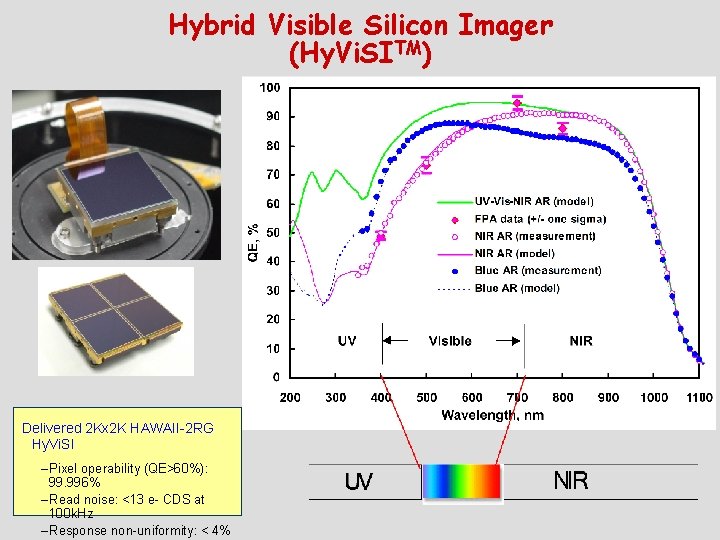 Hybrid Visible Silicon Imager
(HyViSI$^{TM}$)

100
90
80
70
60
50
40
30
20
10
0
QE, %

UV-Vis-NIR AR (model)
FPA data (+/- one sigma)
NIR AR (measurement)
NIR AR (model)
Blue AR (measurement)
Blue AR (model)

UV
Visible
NIR

200 300 400 500 600 700 800 900 1000 1100
Wavelength, nm

Delivered 2Kx2K HAWAII-2RG HyViSI
–Pixel operability (QE>60%): 99.996%
–Read noise: <13 e- CDS at 100kHz
–Response non-uniformity: < 4%

UV
NIR